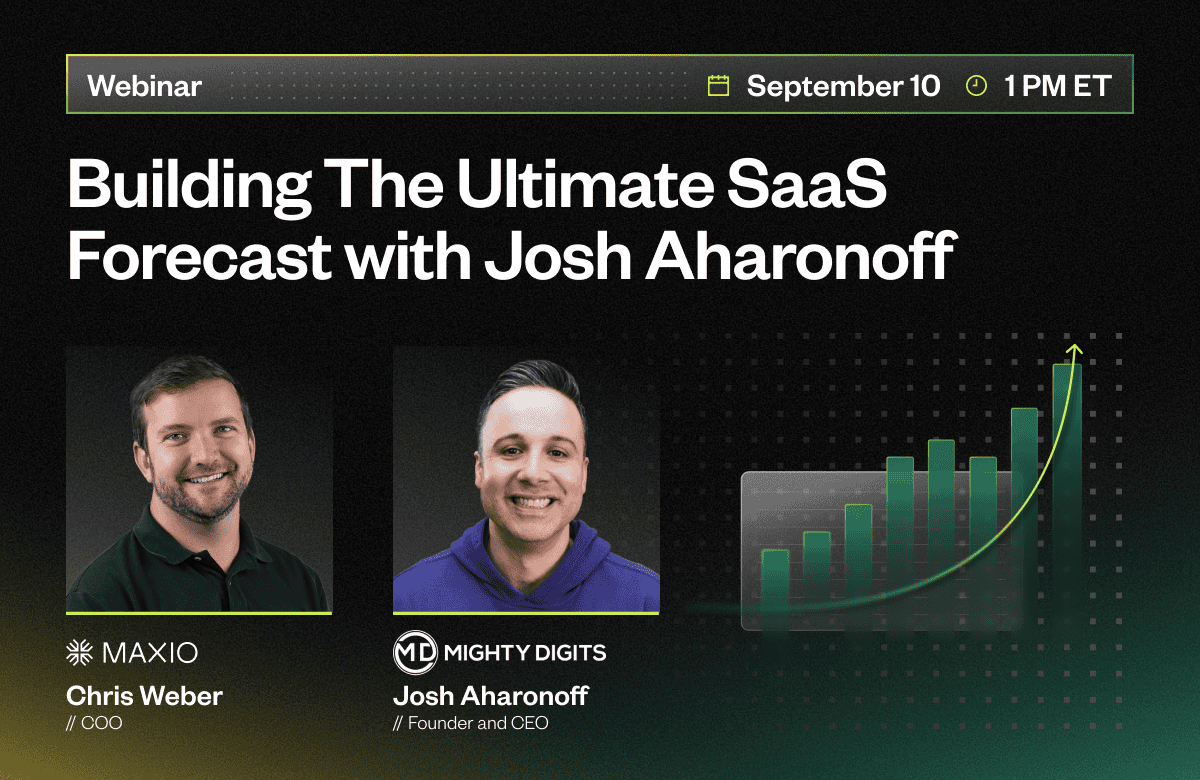 Webinar September 10 1 PM ET

Building The Ultimate SaaS Forecast with Josh Aharonoff

MAXIO
Chris Weber
// COO

MD MIGHTY DIGITS
Josh Aharonoff
// Founder and CEO